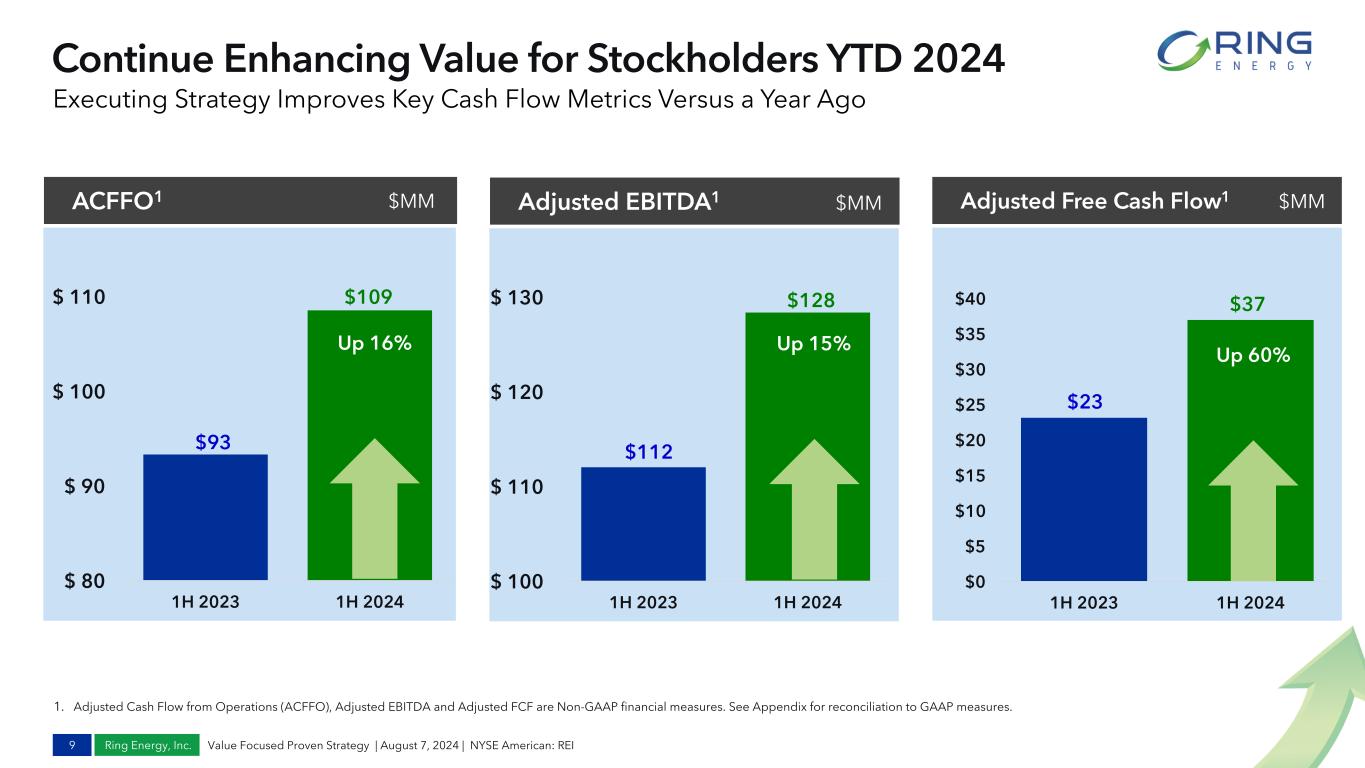 Continue Enhancing Value for Stockholders YTD 2024
Executing Strategy Improves Key Cash Flow Metrics Versus a Year Ago

RING ENERGY

ACFFO$^1$ $MM

$ 110
$ 100
$ 90
$ 80

$93
$109
Up 16%

1H 2023 1H 2024

Adjusted EBITDA$^1$ $MM

$ 130
$ 120
$ 110
$ 100

$112
$128
Up 15%

1H 2023 1H 2024

Adjusted Free Cash Flow$^1$ $MM

$40
$35
$30
$25
$20
$15
$10
$5
$0

$23
$37
Up 60%

1H 2023 1H 2024

1. Adjusted Cash Flow from Operations (ACFFO), Adjusted EBITDA and Adjusted FCF are Non-GAAP financial measures. See Appendix for reconciliation to GAAP measures.

9 Ring Energy, Inc. Value Focused Proven Strategy | August 7, 2024 | NYSE American: REI